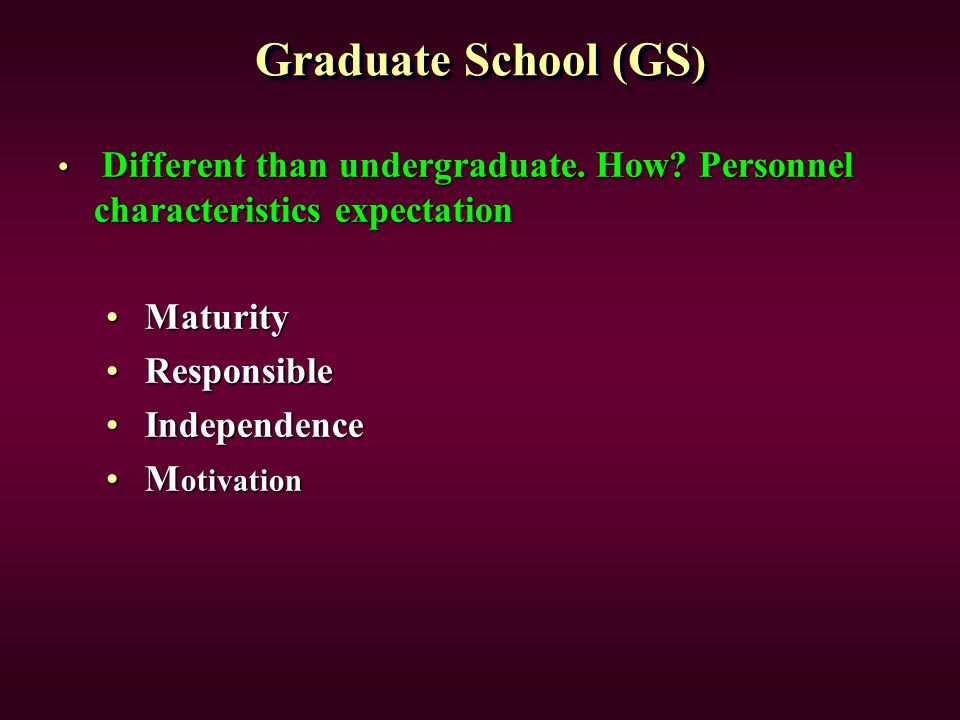 Graduate School (GS)

• Different than undergraduate. How? Personnel characteristics expectation

• Maturity
• Responsible
• Independence
• Motivation